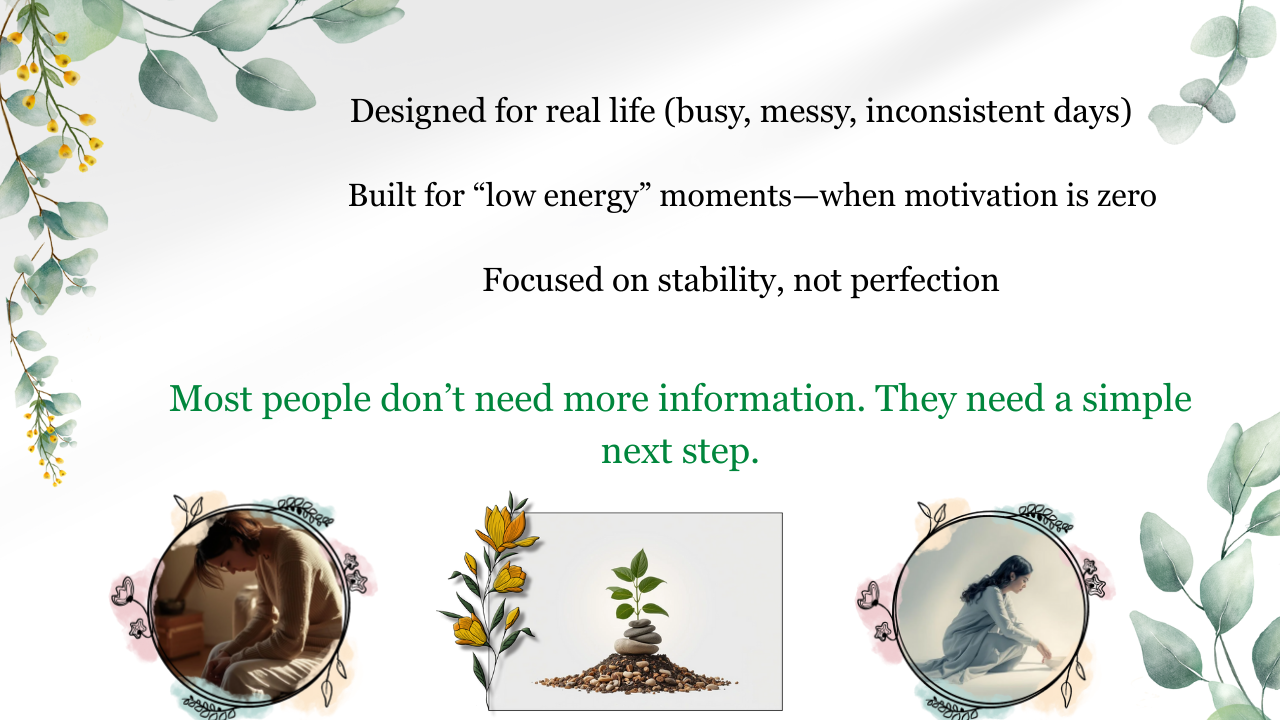 Designed for real life (busy, messy, inconsistent days)

Built for “low energy” moments—when motivation is zero

Focused on stability, not perfection

Most people don’t need more information. They need a simple next step.